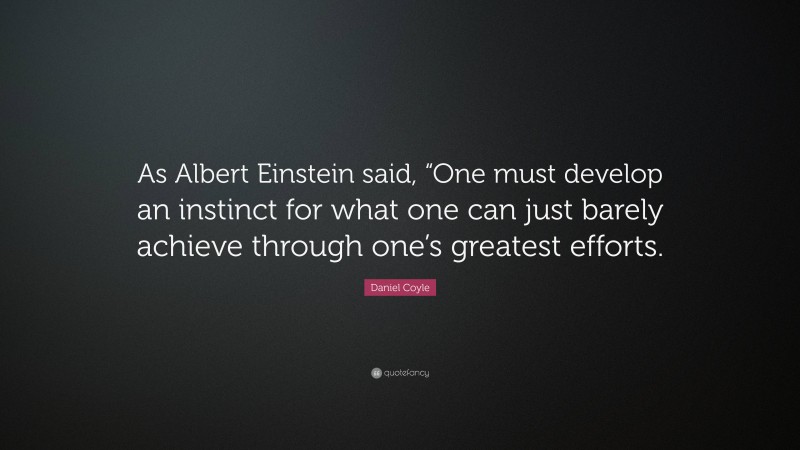 As Albert Einstein said, “One must develop an instinct for what one can just barely achieve through one’s greatest efforts.

Daniel Coyle

quotefancy